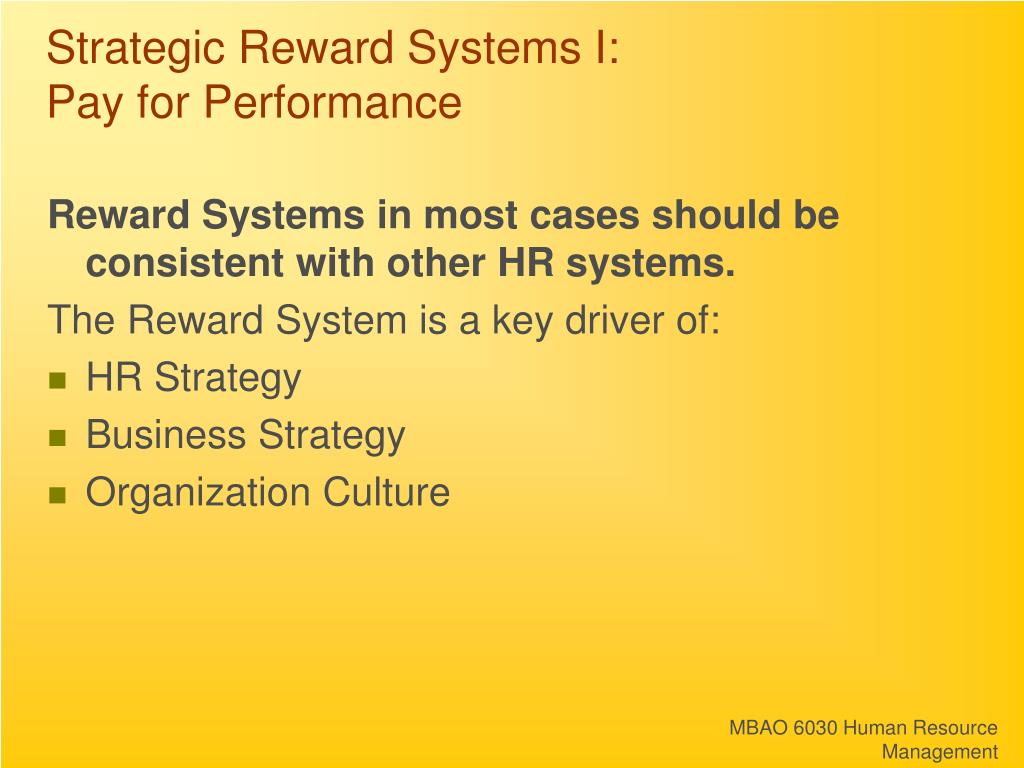 Strategic Reward Systems I:
Pay for Performance

Reward Systems in most cases should be consistent with other HR systems.

The Reward System is a key driver of:

- HR Strategy
- Business Strategy
- Organization Culture

MBAO 6030 Human Resource Management